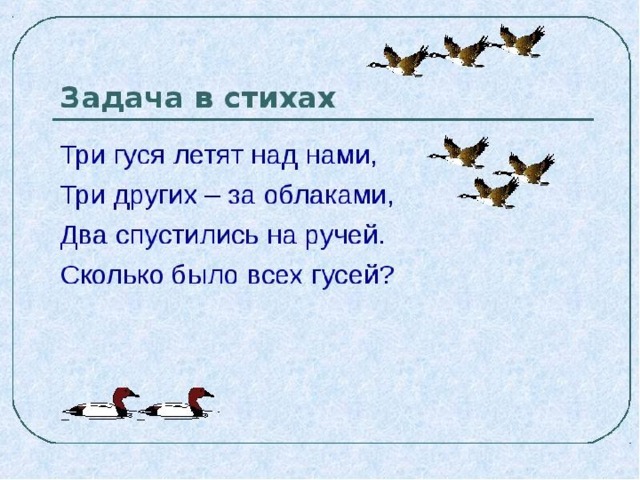 Задача в стихах

Три гуся летят над нами,
Три других – за облаками,
Два спустились на ручей.
Сколько было всех гусей?